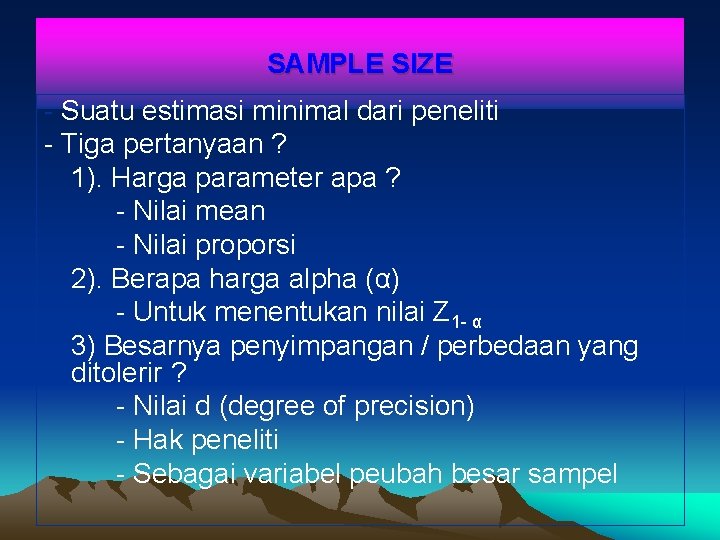 SAMPLE SIZE

- Suatu estimasi minimal dari peneliti
- Tiga pertanyaan ?
1). Harga parameter apa ?
- Nilai mean
- Nilai proporsi
2). Berapa harga alpha (α)
- Untuk menentukan nilai $Z_{1-\alpha}$
3) Besarnya penyimpangan / perbedaan yang ditolerir ?
- Nilai d (degree of precision)
- Hak peneliti
- Sebagai variabel peubah besar sampel